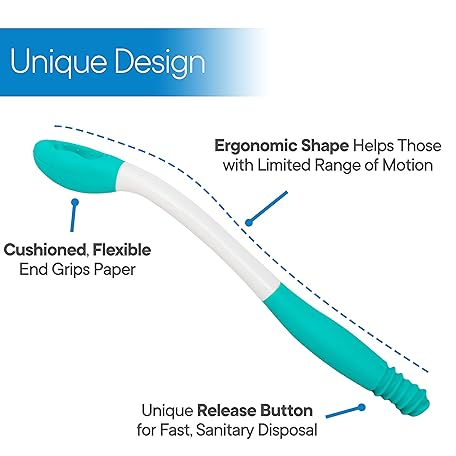 Unique Design

Ergonomic Shape Helps Those with Limited Range of Motion

Cushioned, Flexible End Grips Paper

Unique Release Button for Fast, Sanitary Disposal